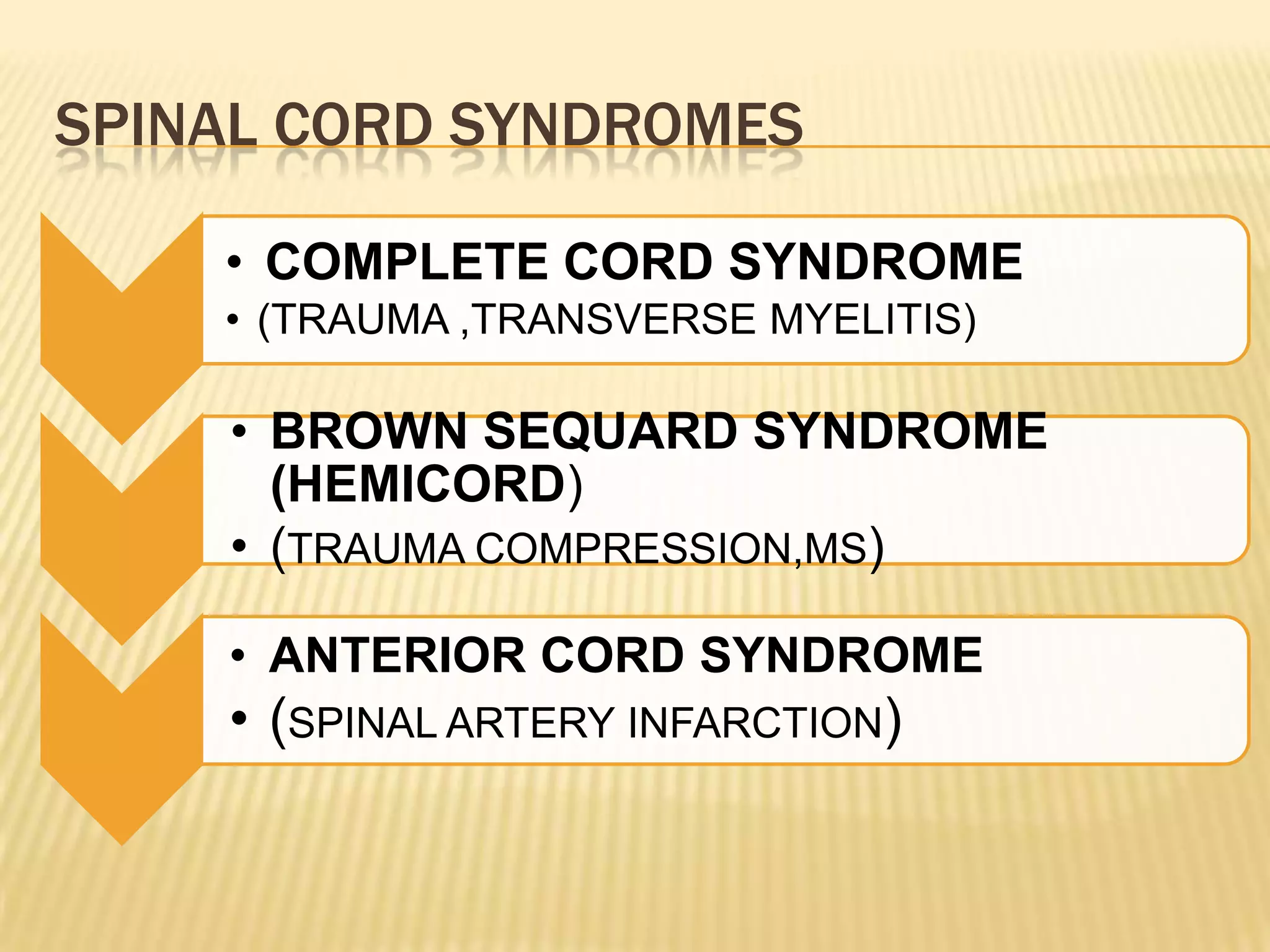 SPINAL CORD SYNDROMES

• COMPLETE CORD SYNDROME
• (TRAUMA ,TRANSVERSE MYELITIS)

• BROWN SEQUARD SYNDROME (HEMICORD)
• (TRAUMA COMPRESSION,MS)

• ANTERIOR CORD SYNDROME
• (SPINAL ARTERY INFARCTION)